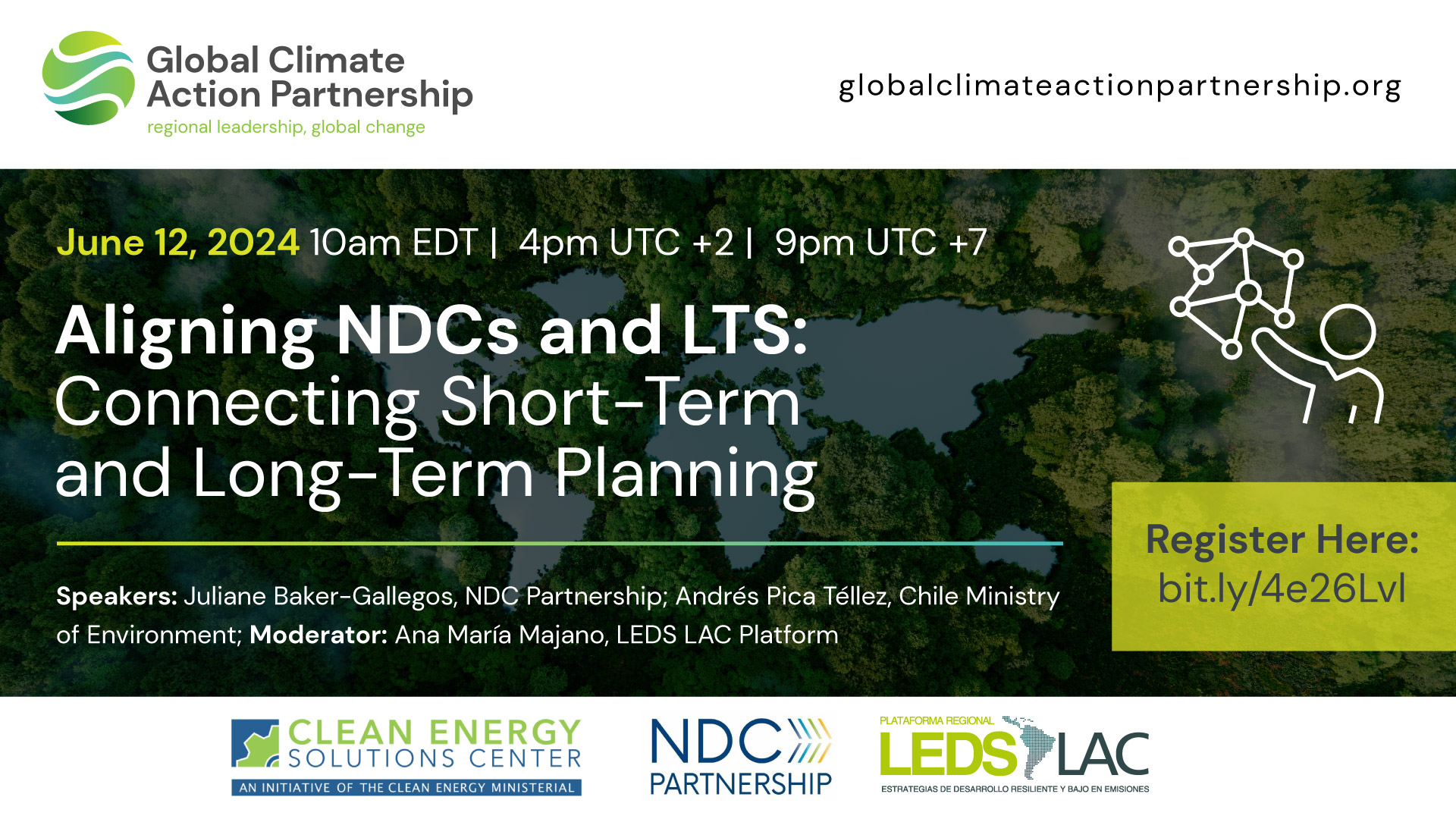 Global Climate Action Partnership
regional leadership, global change

globalclimateactionpartnership.org

June 12, 2024 10am EDT | 4pm UTC +2 | 9pm UTC +7

Aligning NDCs and LTS: Connecting Short-Term and Long-Term Planning

Speakers: Juliane Baker-Gallegos, NDC Partnership; Andrés Pica Téllez, Chile Ministry of Environment; Moderator: Ana María Majano, LEDS LAC Platform

Register Here: bit.ly/4e26Lvl

CLEAN ENERGY SOLUTIONS CENTER
AN INITIATIVE OF THE CLEAN ENERGY MINISTERIAL

NDC PARTNERSHIP

PLATAFORMA REGIONAL LEDS LAC
ESTRATEGIAS DE DESARROLLO RESILIENTE Y BAJO EN EMISIONES